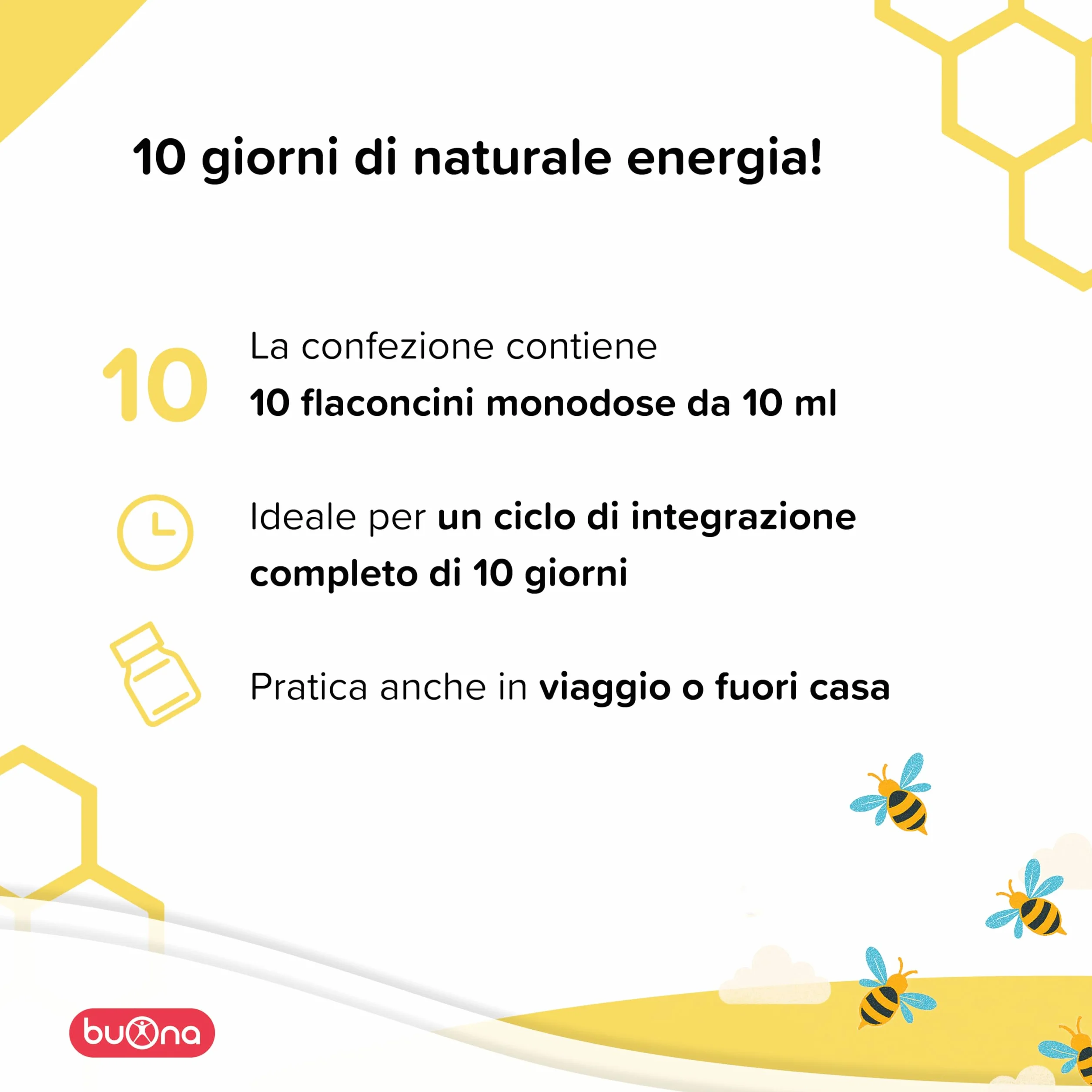 10 giorni di naturale energia!

10

La confezione contiene
10 flaconcini monodose da 10 ml

Ideale per un ciclo di integrazione completo di 10 giorni

Pratica anche in viaggio o fuori casa

buona